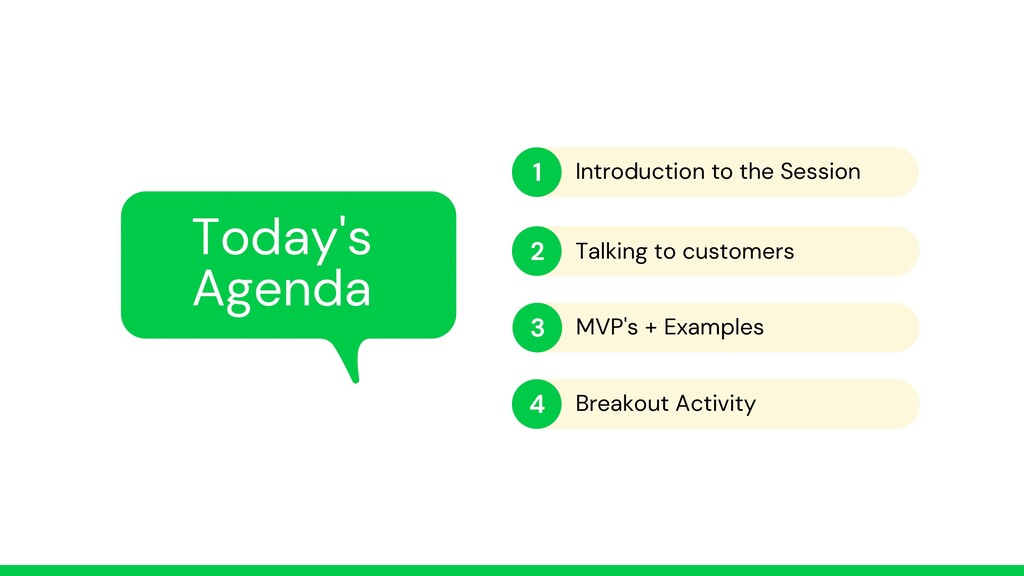 Today's Agenda

1 Introduction to the Session

2 Talking to customers

3 MVP's + Examples

4 Breakout Activity